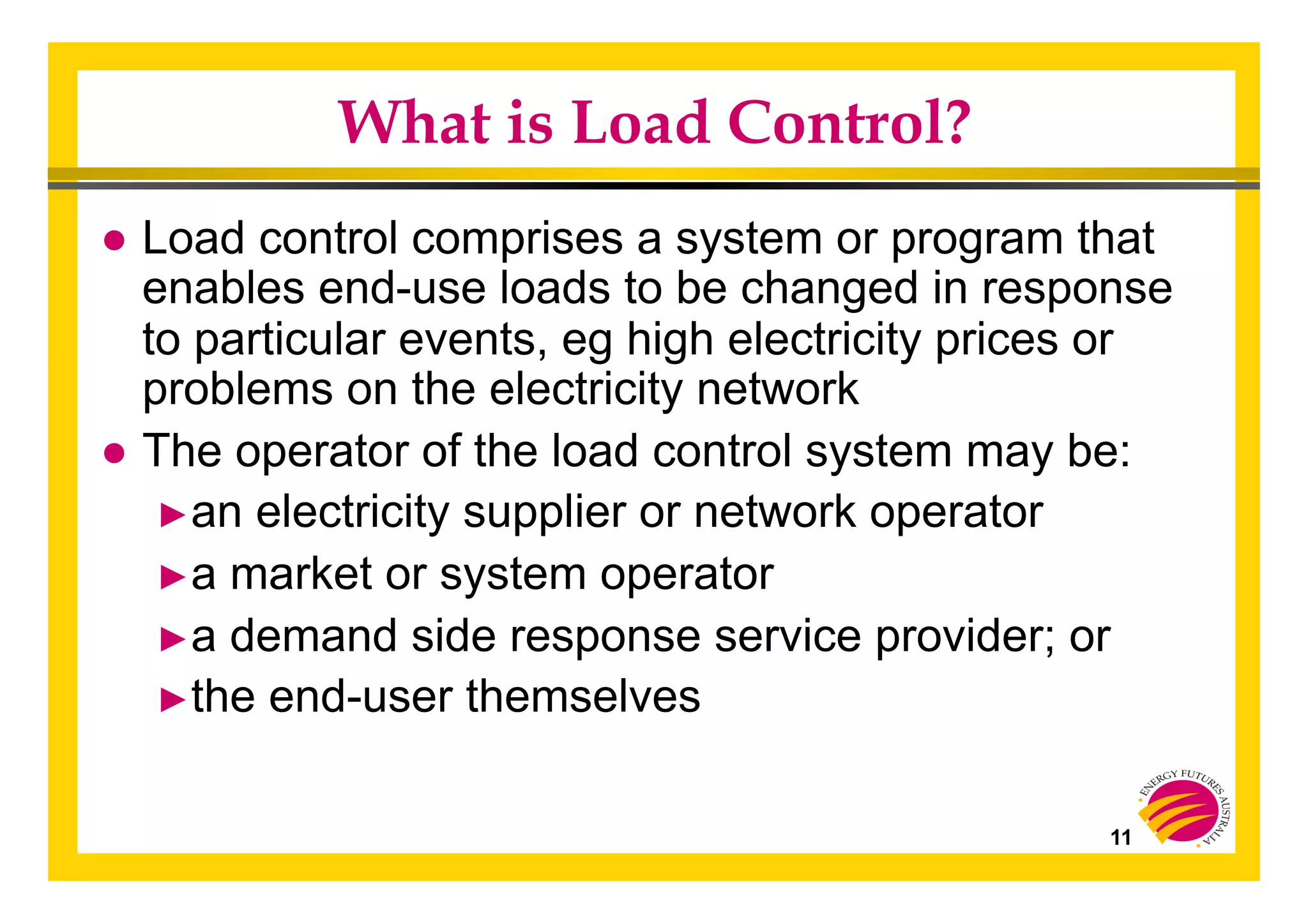 What is Load Control?

● Load control comprises a system or program that enables end-use loads to be changed in response to particular events, eg high electricity prices or problems on the electricity network

● The operator of the load control system may be:

►an electricity supplier or network operator

►a market or system operator

►a demand side response service provider; or

►the end-user themselves

11

ENERGY FUTURES AUSTRALIA